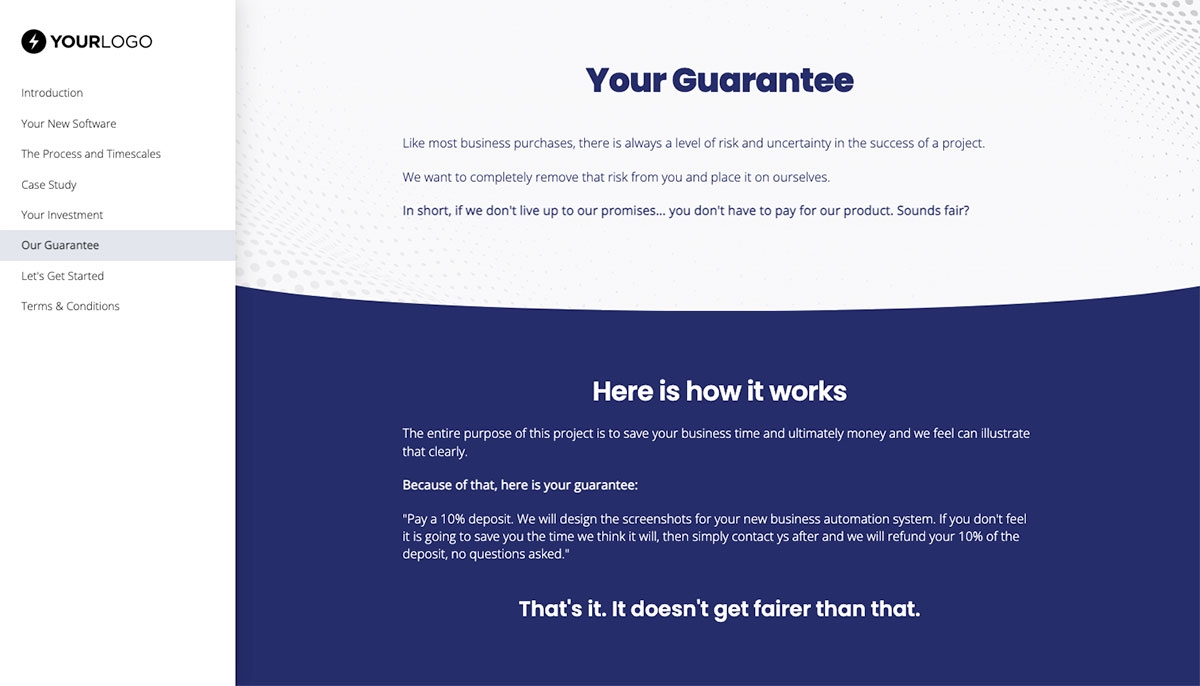 YOURLOGO

Introduction
Your New Software
The Process and Timescales
Case Study
Your Investment
Our Guarantee
Let's Get Started
Terms & Conditions

Your Guarantee

Like most business purchases, there is always a level of risk and uncertainty in the success of a project.

We want to completely remove that risk from you and place it on ourselves.

In short, if we don't live up to our promises... you don't have to pay for our product. Sounds fair?

Here is how it works

The entire purpose of this project is to save your business time and ultimately money and we feel can illustrate that clearly.

Because of that, here is your guarantee:

"Pay a 10% deposit. We will design the screenshots for your new business automation system. If you don't feel it is going to save you the time we think it will, then simply contact ys after and we will refund your 10% of the deposit, no questions asked."

That's it. It doesn't get fairer than that.